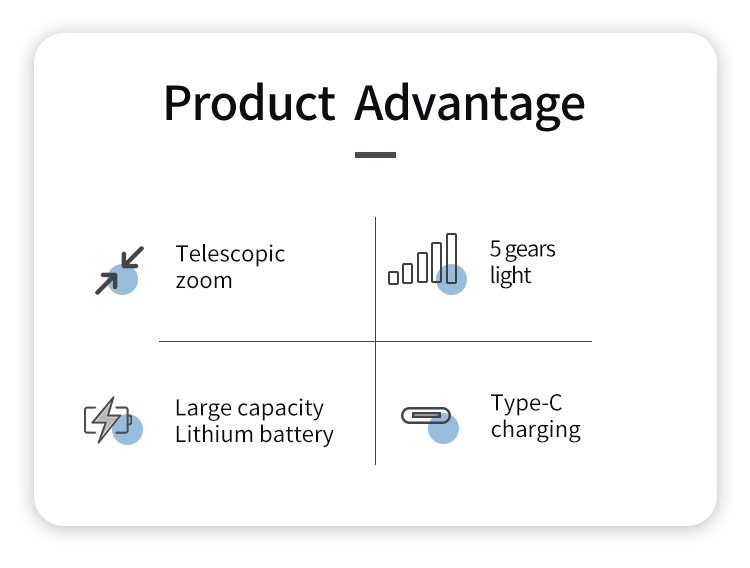 Product Advantage

Telescopic zoom

5 gears light

Large capacity Lithium battery

Type-C charging